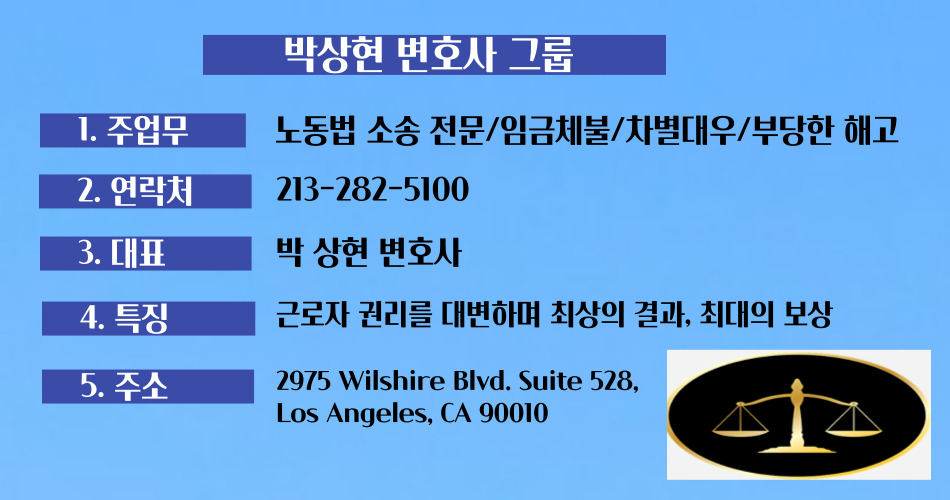 박상현 변호사 그룹

1. 주업무
노동법 소송 전문/임금체불/차별대우/부당한 해고

2. 연락처
213-282-5100

3. 대표
박 상현 변호사

4. 특징
근로자 권리를 대변하며 최상의 결과, 최대의 보상

5. 주소
2975 Wilshire Blvd. Suite 528, Los Angeles, CA 90010